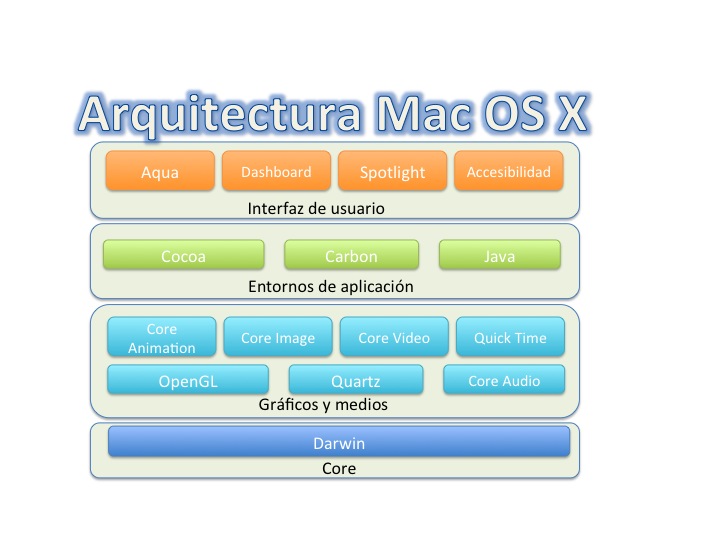 Arquitectura Mac OS X

Aqua
Dashboard
Spotlight
Accesibilidad
Interfaz de usuario

Cocoa
Carbon
Java
Entornos de aplicación

Core Animation
Core Image
Core Video
Quick Time
OpenGL
Quartz
Core Audio
Gráficos y medios

Darwin
Core